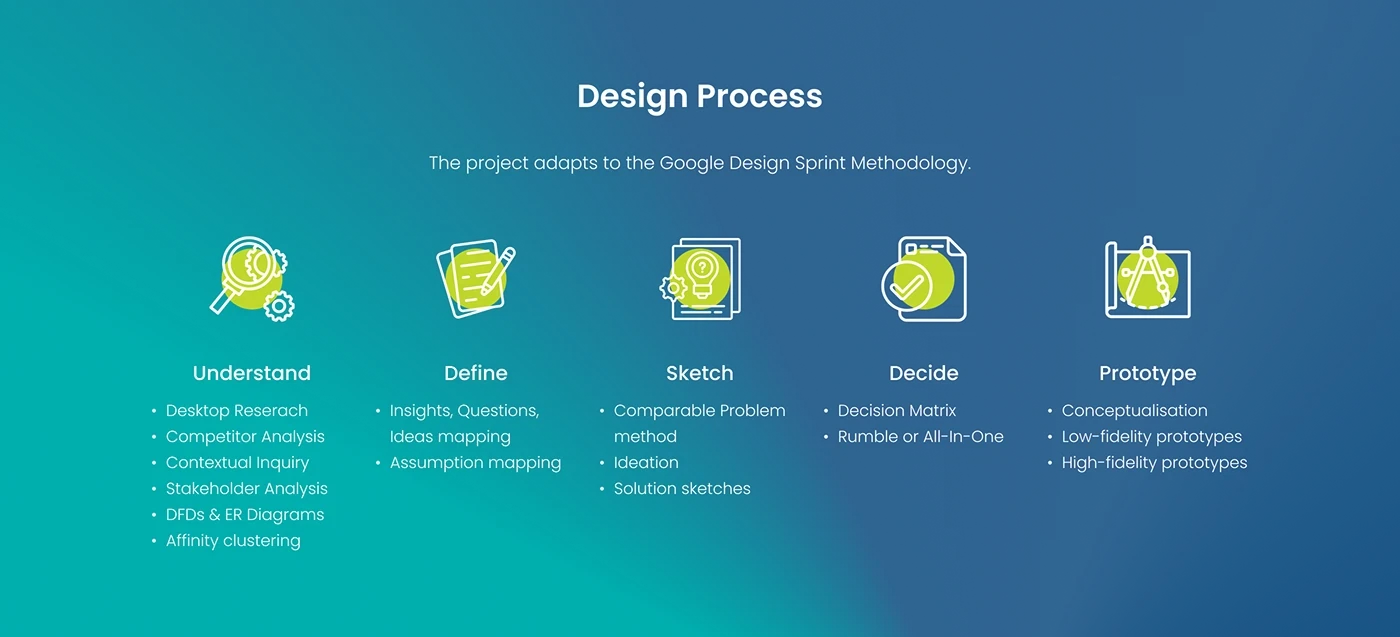 Design Process

The project adapts to the Google Design Sprint Methodology.

Understand

• Desktop Reserach
• Competitor Analysis
• Contextual Inquiry
• Stakeholder Analysis
• DFDs & ER Diagrams
• Affinity clustering

Define

• Insights, Questions, Ideas mapping
• Assumption mapping

Sketch

• Comparable Problem method
• Ideation
• Solution sketches

Decide

• Decision Matrix
• Rumble or All-In-One

Prototype

• Conceptualisation
• Low-fidelity prototypes
• High-fidelity prototypes